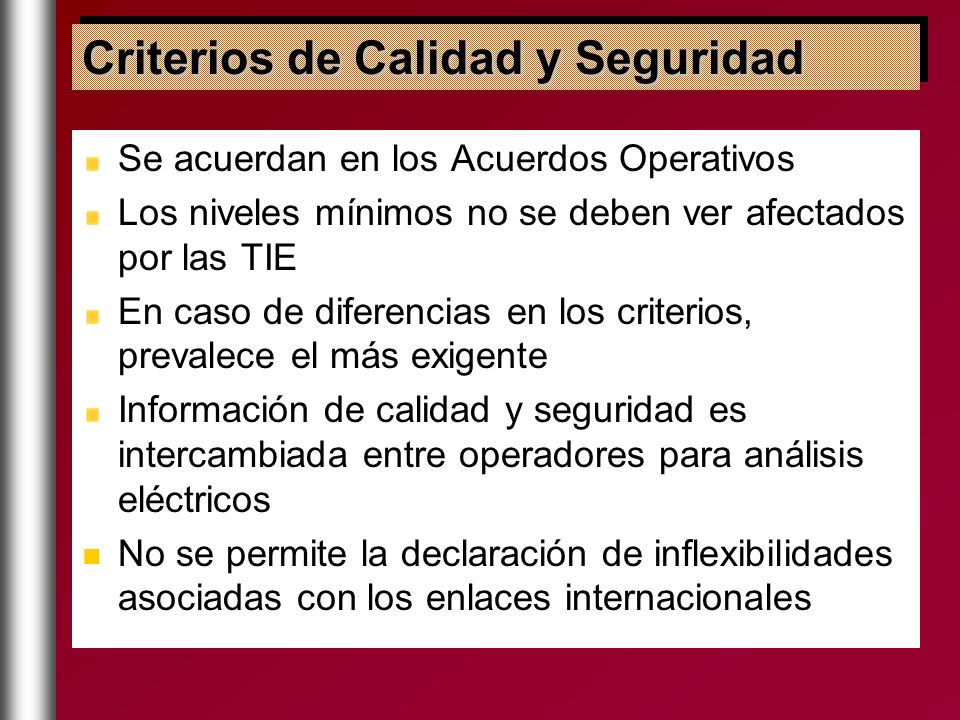 Criterios de Calidad y Seguridad

- Se acuerdan en los Acuerdos Operativos
- Los niveles mínimos no se deben ver afectados por las TIE
- En caso de diferencias en los criterios, prevalece el más exigente
- Información de calidad y seguridad es intercambiada entre operadores para análisis eléctricos
- No se permite la declaración de inflexibilidades asociadas con los enlaces internacionales